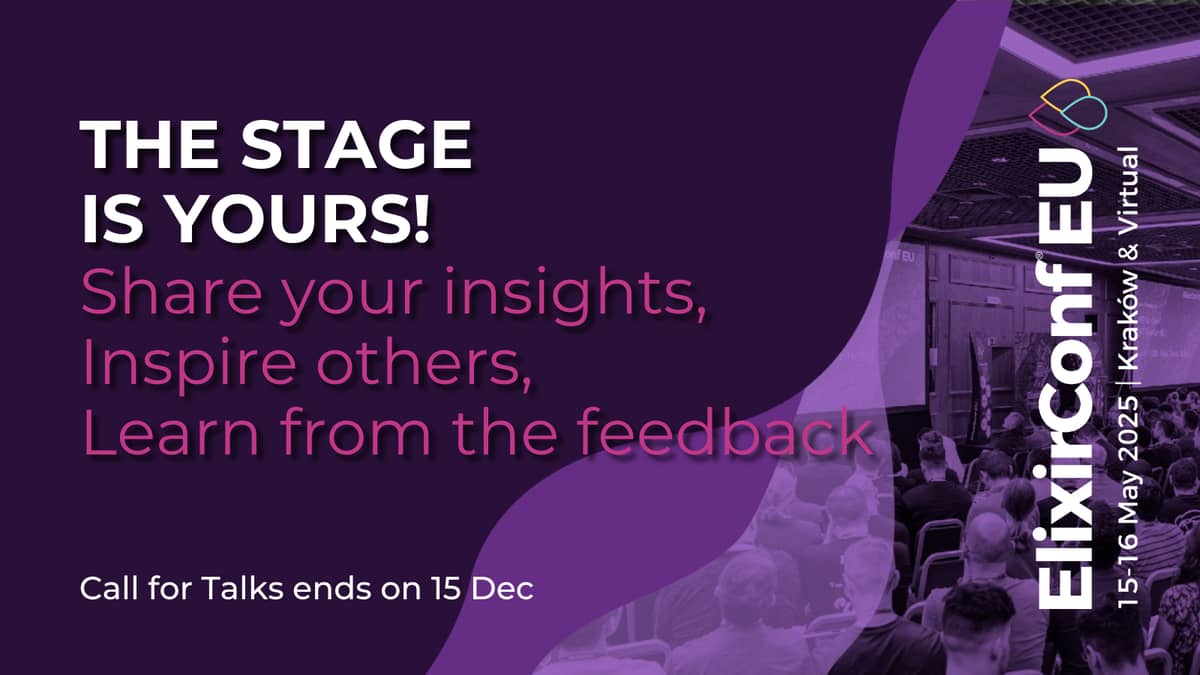 THE STAGE IS YOURS!
Share your insights,
Inspire others,
Learn from the feedback

Call for Talks ends on 15 Dec

ElixirConf® EU
15-16 May 2025 | Kraków & Virtual